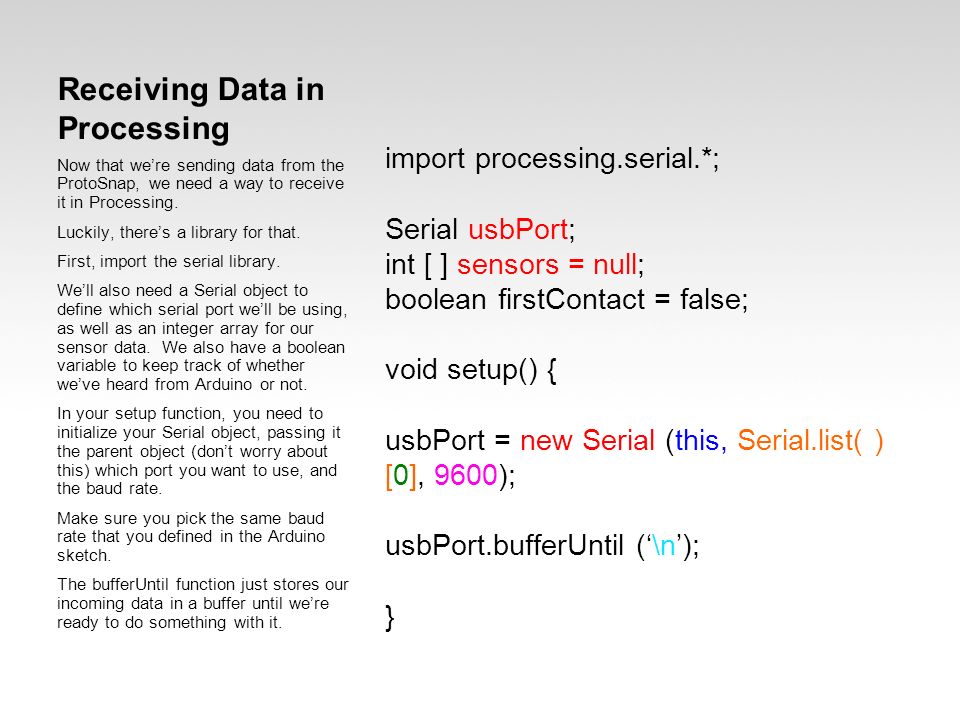 Receiving Data in Processing

Now that we're sending data from the ProtoSnap, we need a way to receive it in Processing.

Luckily, there's a library for that.

First, import the serial library.

We'll also need a Serial object to define which serial port we'll be using, as well as an integer array for our sensor data. We also have a boolean variable to keep track of whether we've heard from Arduino or not.

In your setup function, you need to initialize your Serial object, passing it the parent object (don't worry about this) which port you want to use, and the baud rate.

Make sure you pick the same baud rate that you defined in the Arduino sketch.

The bufferUntil function just stores our incoming data in a buffer until we're ready to do something with it.

import processing.serial.*;

Serial usbPort;
int [ ] sensors = null;
boolean firstContact = false;

void setup() {

usbPort = new Serial (this, Serial.list( ) [0], 9600);

usbPort.bufferUntil ('\n');

}